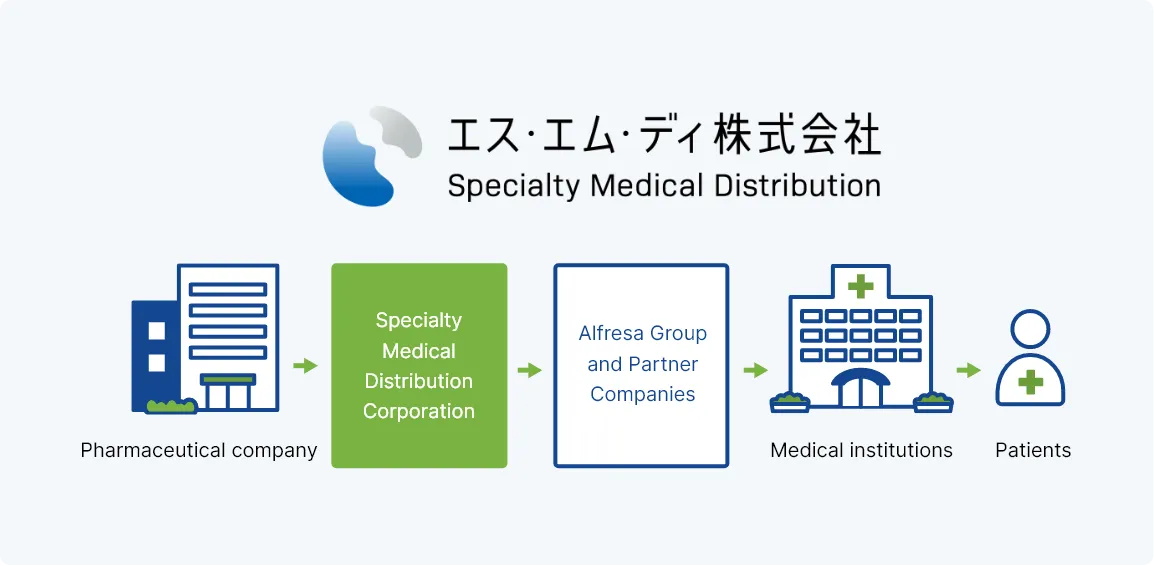 エス·エム·ディ株式会社
Specialty Medical Distribution

Pharmaceutical company

Specialty Medical Distribution Corporation

Alfresa Group and Partner Companies

Medical institutions

Patients